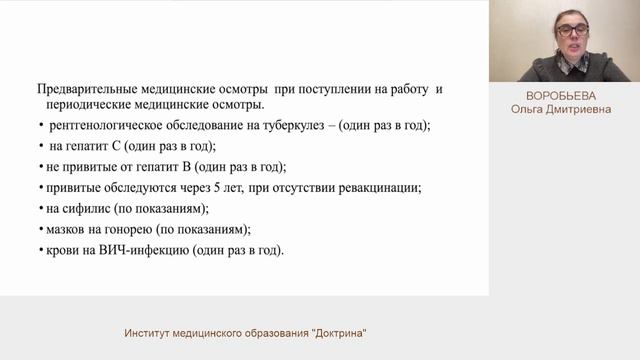 Предварительные медицинские осмотры при поступлении на работу и периодические медицинские осмотры.

• рентгенологическое обследование на туберкулез – (один раз в год);
• на гепатит С (один раз в год);
• не привитые от гепатит В (один раз в год);
• привитые обследуются через 5 лет, при отсутствии ревакцинации;
• на сифилис (по показаниям);
• мазков на гонорею (по показаниям);
• крови на ВИЧ-инфекцию (один раз в год).

ВОРОБЬЕВА
Ольга Дмитриевна

Институт медицинского образования "Доктрина"